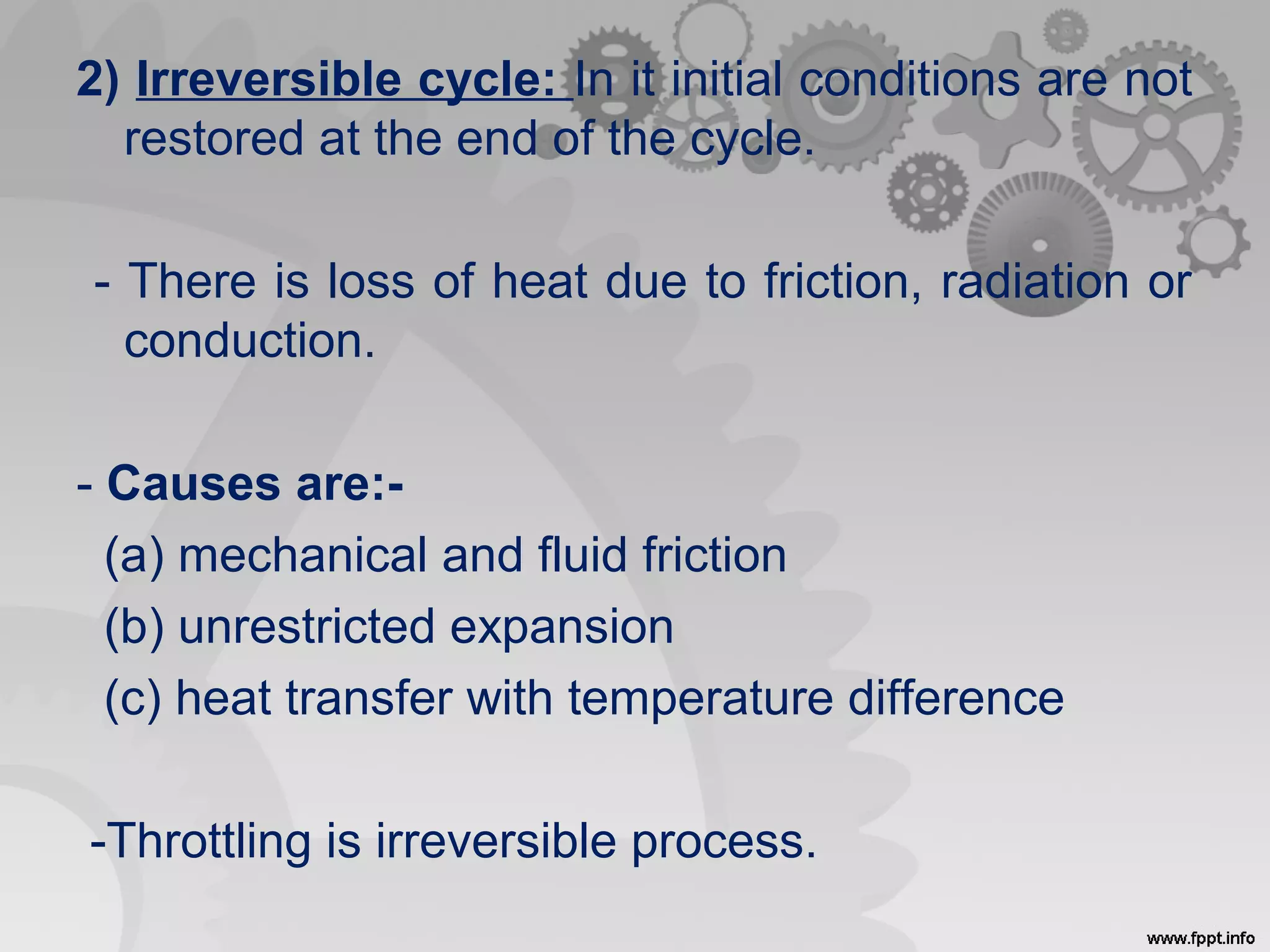 2) Irreversible cycle: In it initial conditions are not restored at the end of the cycle.

- There is loss of heat due to friction, radiation or conduction.

- Causes are:-

(a) mechanical and fluid friction

(b) unrestricted expansion

(c) heat transfer with temperature difference

-Throttling is irreversible process.

www.fppt.info